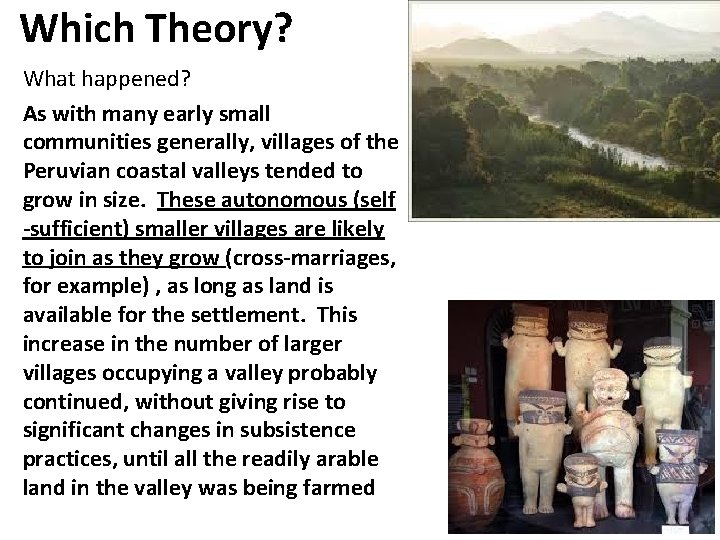 Which Theory?

What happened?

As with many early small communities generally, villages of the Peruvian coastal valleys tended to grow in size. These autonomous (self -sufficient) smaller villages are likely to join as they grow (cross-marriages, for example) , as long as land is available for the settlement. This increase in the number of larger villages occupying a valley probably continued, without giving rise to significant changes in subsistence practices, until all the readily arable land in the valley was being farmed